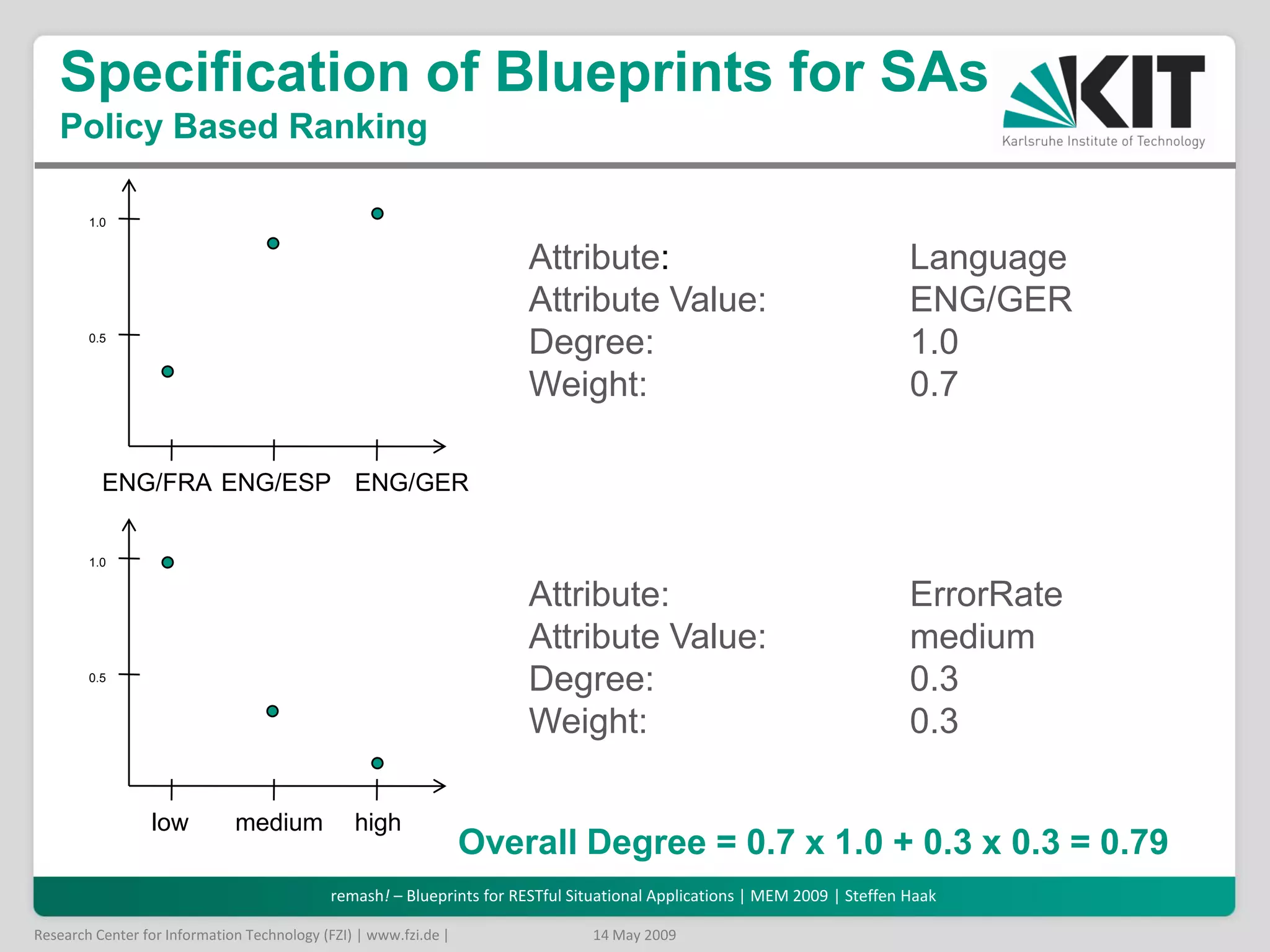 Specification of Blueprints for SAs
Policy Based Ranking

KIT
Karlsruhe Institute of Technology

1.0
0.5
ENG/FRA ENG/ESP ENG/GER

Attribute: Language
Attribute Value: ENG/GER
Degree: 1.0
Weight: 0.7

1.0
0.5
low medium high

Attribute: ErrorRate
Attribute Value: medium
Degree: 0.3
Weight: 0.3

Overall Degree = 0.7 x 1.0 + 0.3 x 0.3 = 0.79

remash! – Blueprints for RESTful Situational Applications | MEM 2009 | Steffen Haak

Research Center for Information Technology (FZI) | www.fzi.de | 14 May 2009